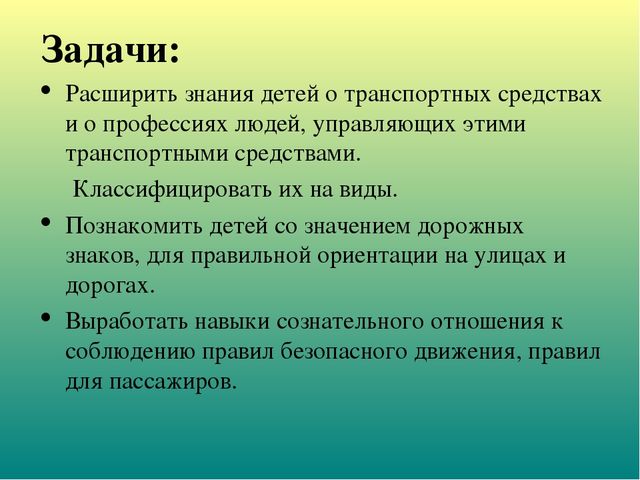 Задачи:

• Расширить знания детей о транспортных средствах и о профессиях людей, управляющих этими транспортными средствами.

Классифицировать их на виды.

• Познакомить детей со значением дорожных знаков, для правильной ориентации на улицах и дорогах.

• Выработать навыки сознательного отношения к соблюдению правил безопасного движения, правил для пассажиров.